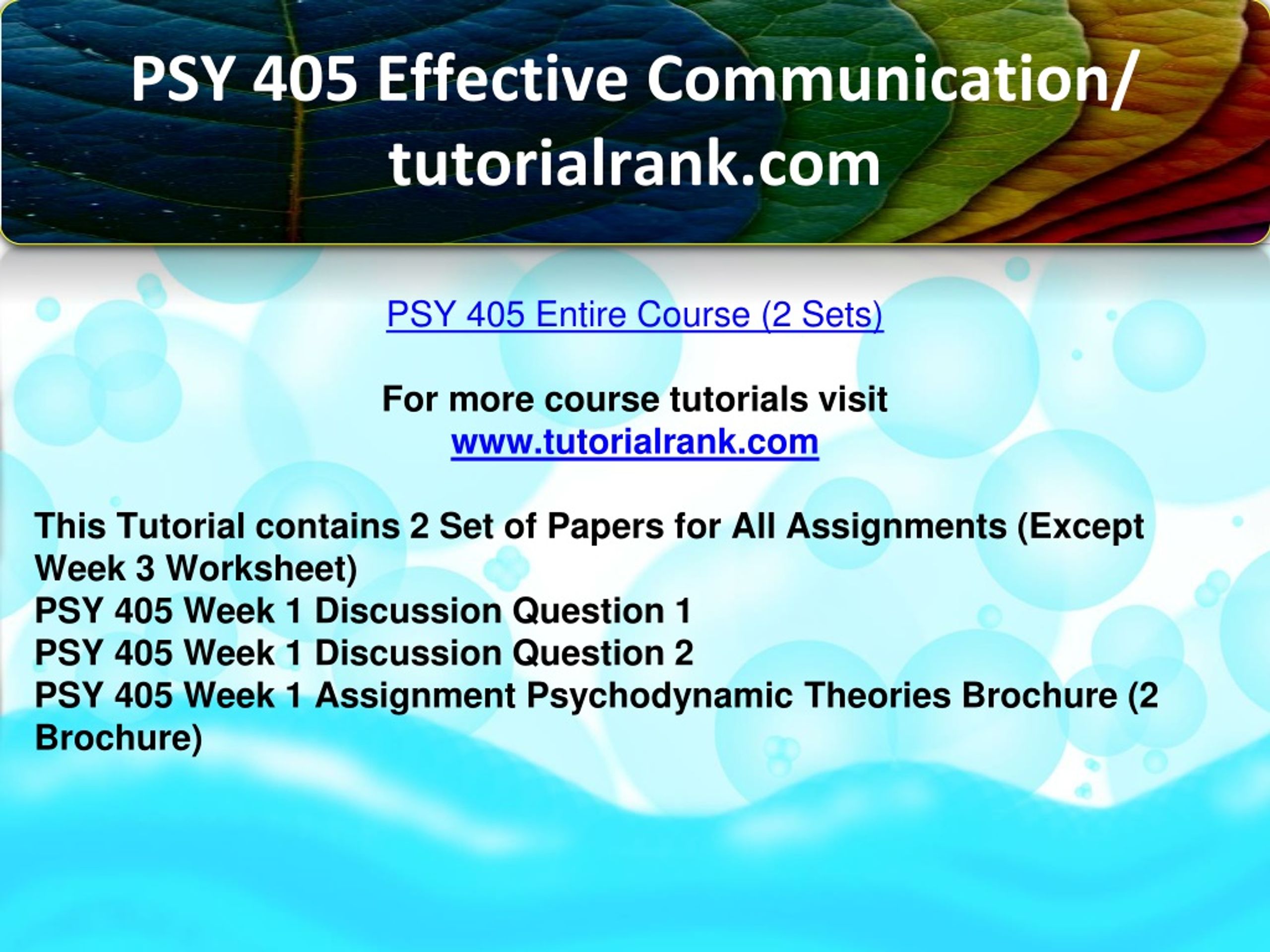 PSY 405 Effective Communication/ tutorialrank.com

PSY 405 Entire Course (2 Sets)

For more course tutorials visit
www.tutorialrank.com

This Tutorial contains 2 Set of Papers for All Assignments (Except Week 3 Worksheet)
PSY 405 Week 1 Discussion Question 1
PSY 405 Week 1 Discussion Question 2
PSY 405 Week 1 Assignment Psychodynamic Theories Brochure (2 Brochure)